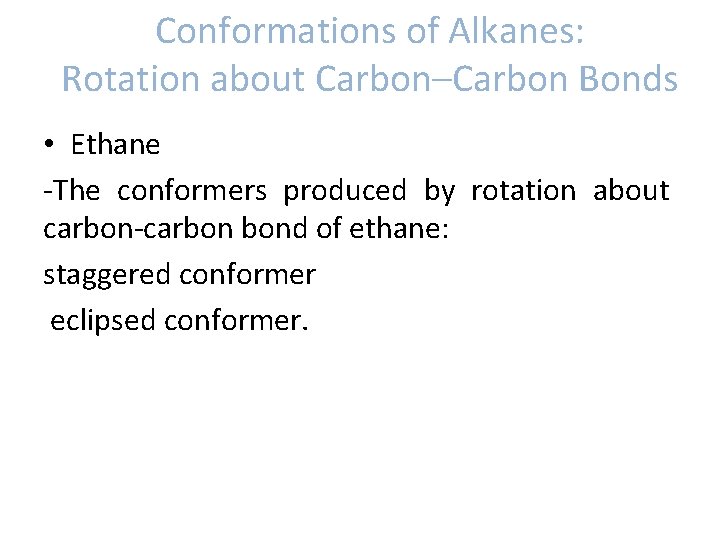 Conformations of Alkanes:
Rotation about Carbon–Carbon Bonds

• Ethane

-The conformers produced by rotation about carbon-carbon bond of ethane:

staggered conformer

eclipsed conformer.